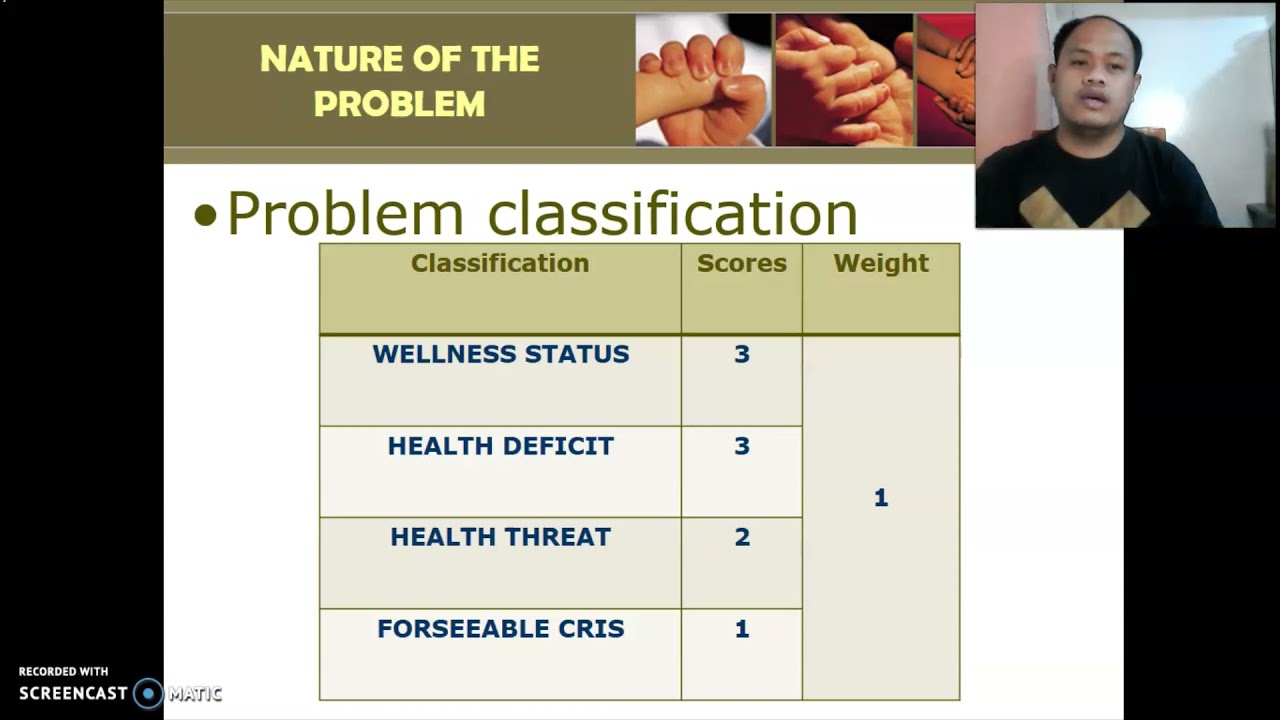 NATURE OF THE PROBLEM

• Problem classification

| Classification | Scores | Weight |
|---|---|---|
| WELLNESS STATUS | 3 | 1 |
| HEALTH DEFICIT | 3 | |
| HEALTH THREAT | 2 | |
| FORSEEABLE CRIS | 1 | |

RECORDED WITH SCREENCAST MATIC